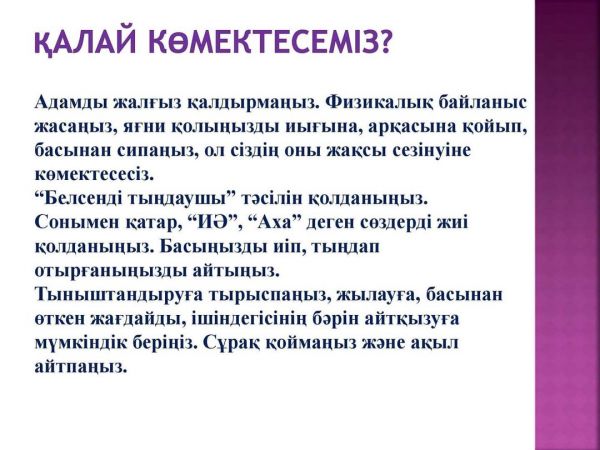 ҚАЛАЙ КӨМЕКТЕСЕМІЗ?

Адамды жалғыз қалдырмаңыз. Физикалық байланыс жасаңыз, яғни қолыңызды иығына, арқасына қойып, басынан сипаңыз, ол сіздің оны жақсы сезінуіне көмектесесіз.
“Белсенді тыңдаушы” тәсілін қолданыңыз. Сонымен қатар, “ИӘ”, “Аха” деген сөздерді жиі қолданыңыз. Басыңызды иіп, тыңдап отырғаныңызды айтыңыз.
Тыныштандыруға тырыспаңыз, жылауға, басынан өткен жағдайды, ішіндегісінің бәрін айтқызуға мүмкіндік беріңіз. Сұрақ қоймаңыз және ақыл айтпаңыз.